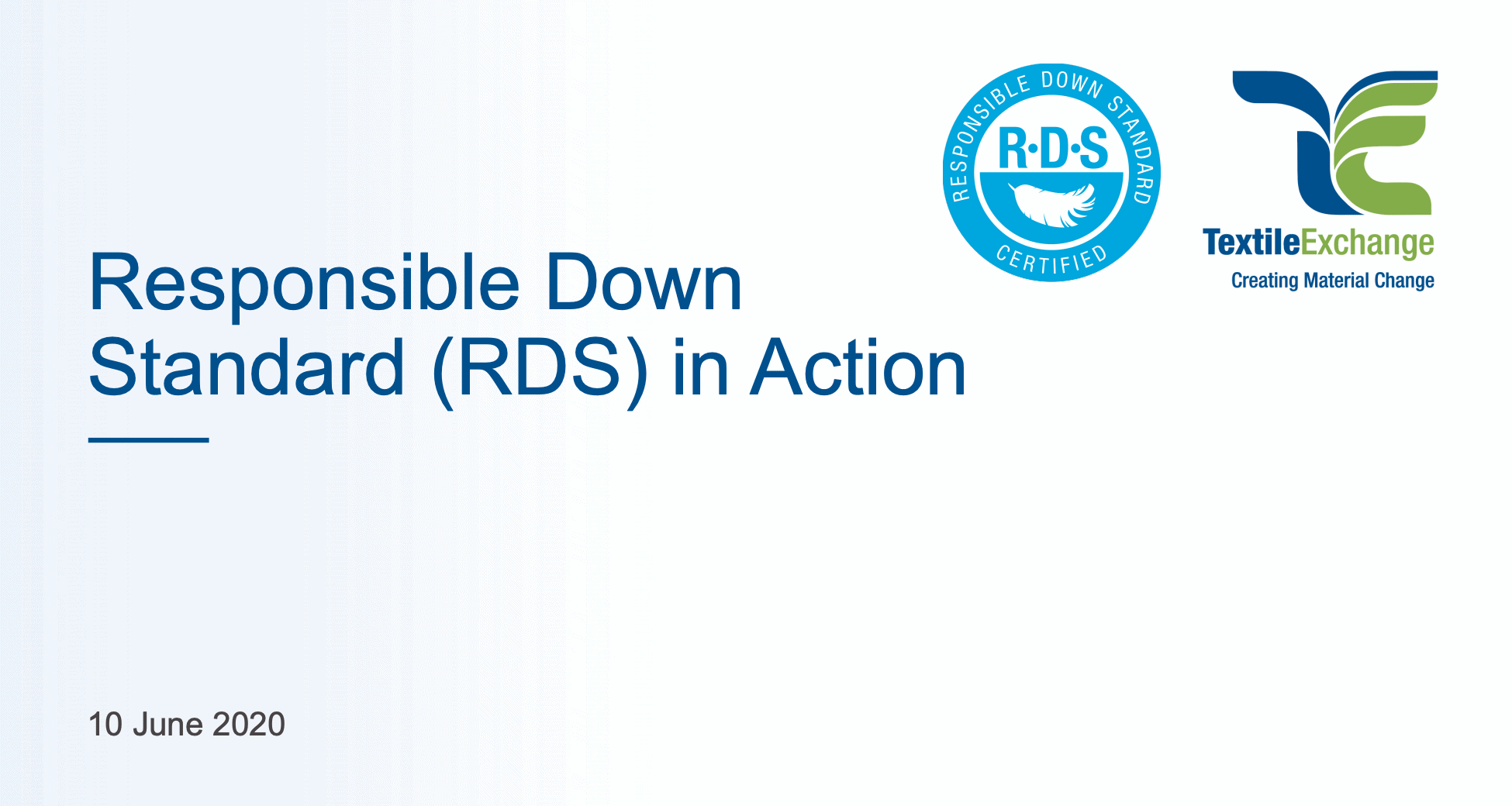 RESPONSIBLE DOWN STANDARD
R·D·S
CERTIFIED

TextileExchange
Creating Material Change

Responsible Down Standard (RDS) in Action

10 June 2020